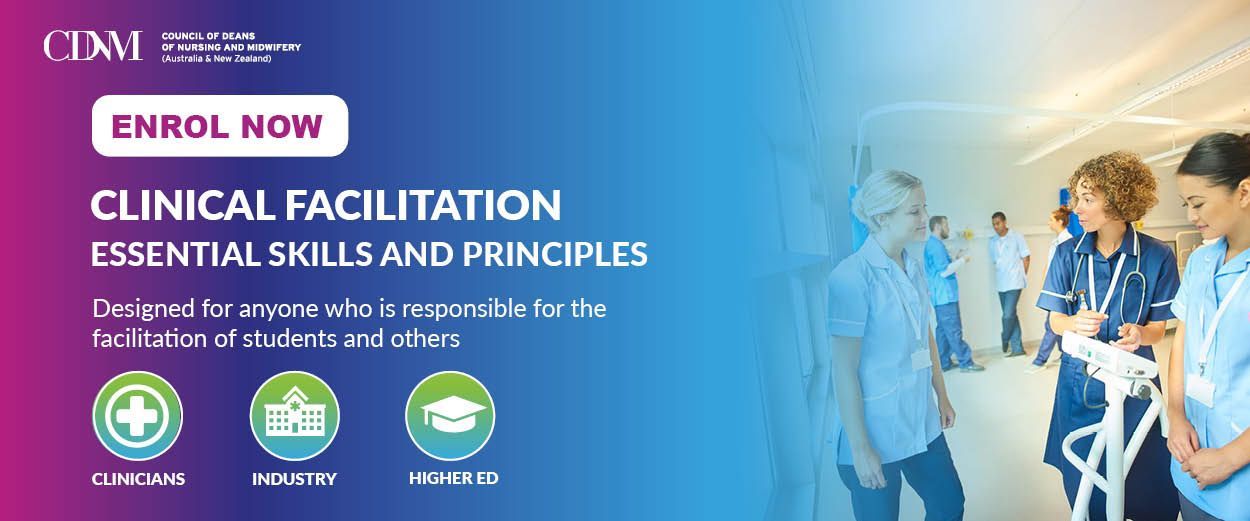 CDNM COUNCIL OF DEANS OF NURSING AND MIDWIFERY (Australia & New Zealand)

ENROL NOW

CLINICAL FACILITATION
ESSENTIAL SKILLS AND PRINCIPLES

Designed for anyone who is responsible for the facilitation of students and others

CLINICIANS

INDUSTRY

HIGHER ED